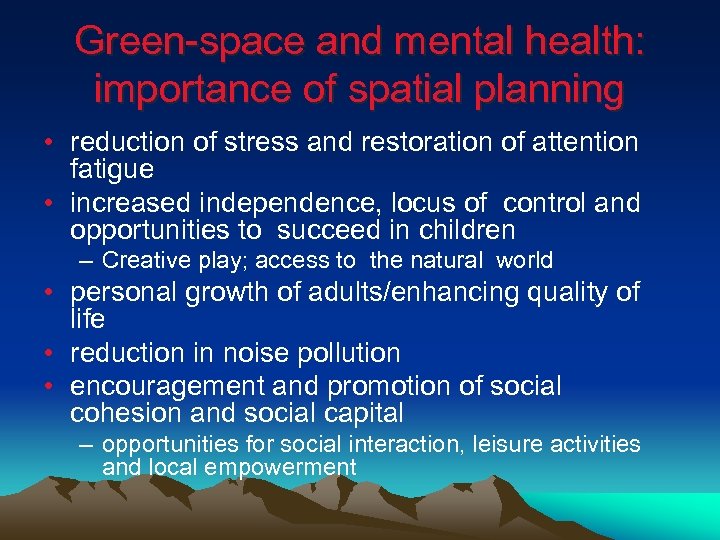 Green-space and mental health: importance of spatial planning

• reduction of stress and restoration of attention fatigue
• increased independence, locus of control and opportunities to succeed in children
– Creative play; access to the natural world
• personal growth of adults/enhancing quality of life
• reduction in noise pollution
• encouragement and promotion of social cohesion and social capital
– opportunities for social interaction, leisure activities and local empowerment